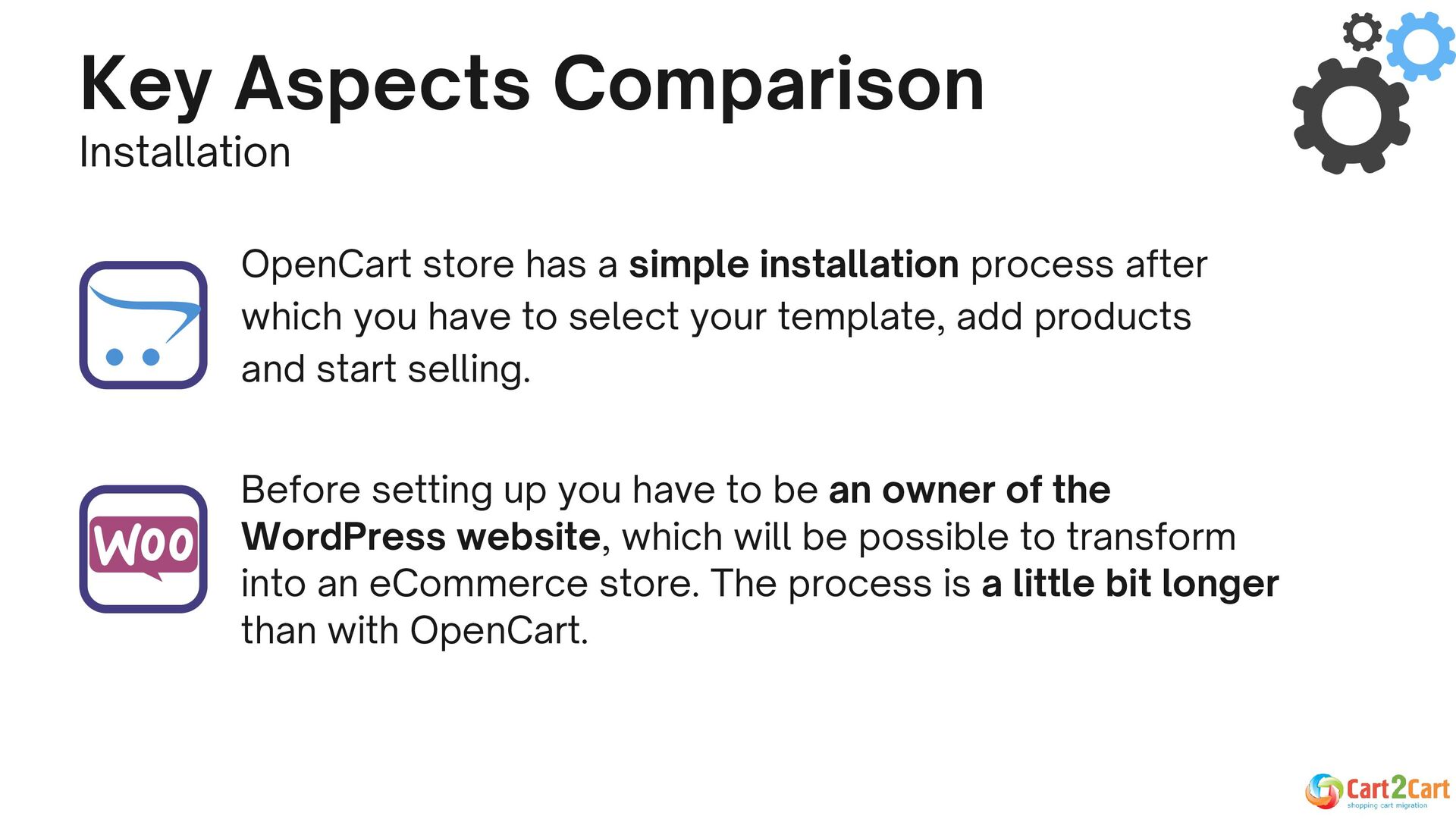 Key Aspects Comparison
Installation

OpenCart store has a simple installation process after which you have to select your template, add products and start selling.

Woo

Before setting up you have to be an owner of the WordPress website, which will be possible to transform into an eCommerce store. The process is a little bit longer than with OpenCart.

Cart2Cart
shopping cart migration